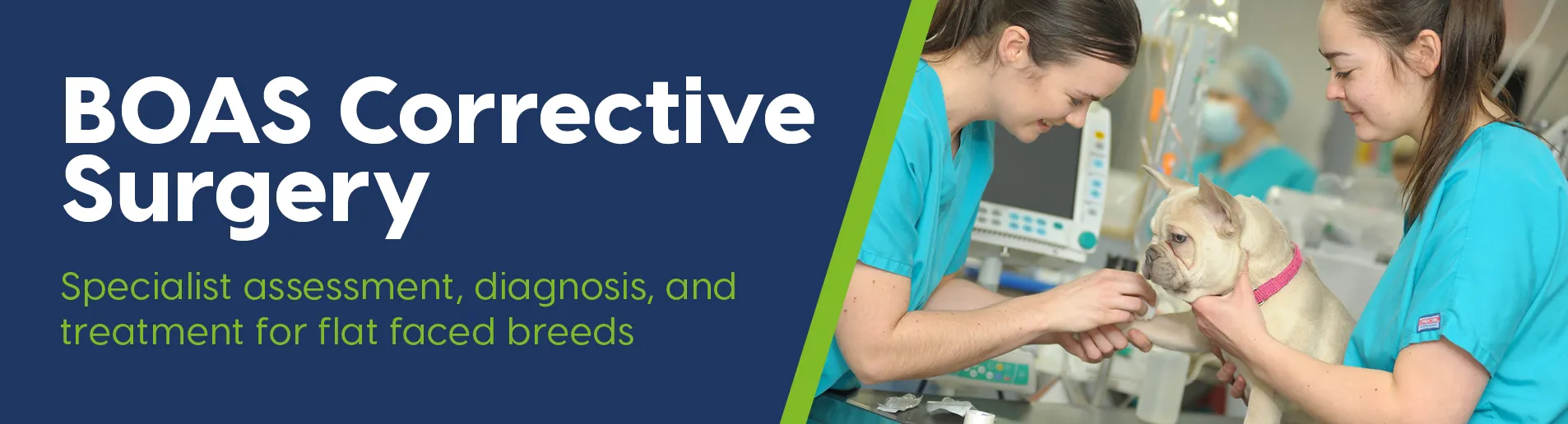 BOAS Corrective Surgery

Specialist assessment, diagnosis, and treatment for flat faced breeds